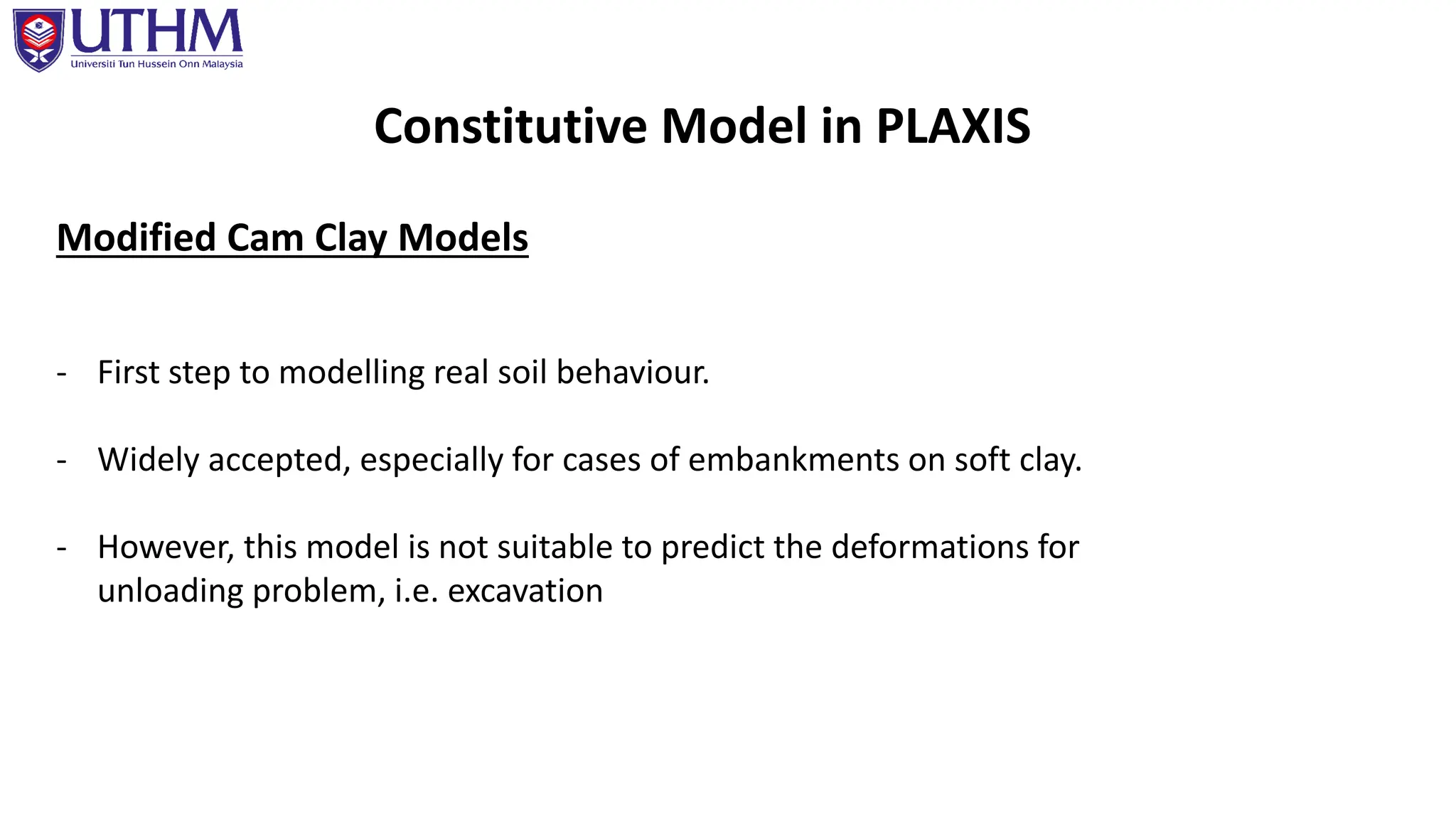 UTHM
Universiti Tun Hussein Onn Malaysia

Constitutive Model in PLAXIS

Modified Cam Clay Models

- First step to modelling real soil behaviour.

- Widely accepted, especially for cases of embankments on soft clay.

- However, this model is not suitable to predict the deformations for unloading problem, i.e. excavation